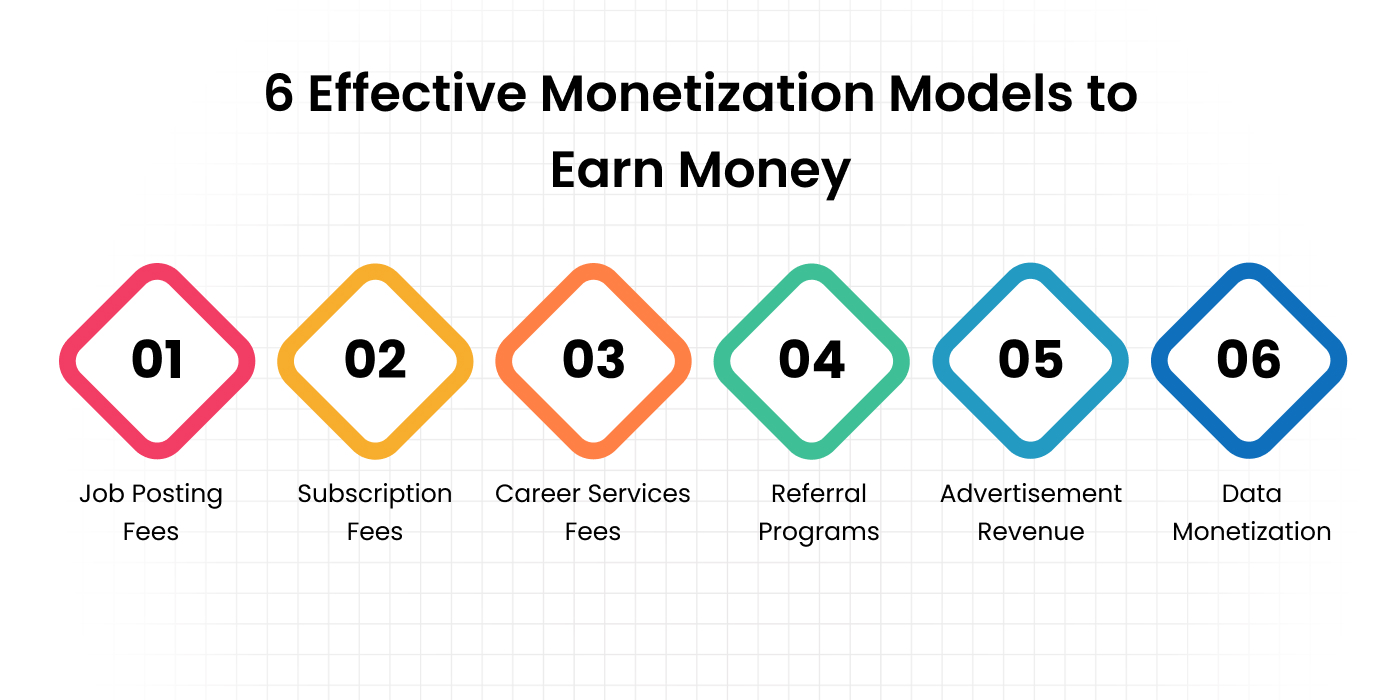 6 Effective Monetization Models to Earn Money

01
Job Posting Fees

02
Subscription Fees

03
Career Services Fees

04
Referral Programs

05
Advertisement Revenue

06
Data Monetization